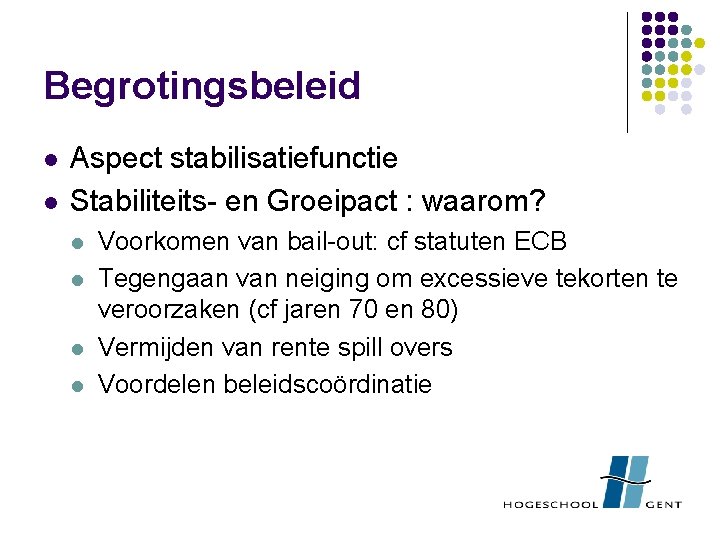 Begrotingsbeleid

- Aspect stabilisatiefunctie
- Stabiliteits- en Groeipact : waarom?
  - Voorkomen van bail-out: cf statuten ECB
  - Tegengaan van neiging om excessieve tekorten te veroorzaken (cf jaren 70 en 80)
  - Vermijden van rente spill overs
  - Voordelen beleidscoördinatie

HOGESCHOOL GENT